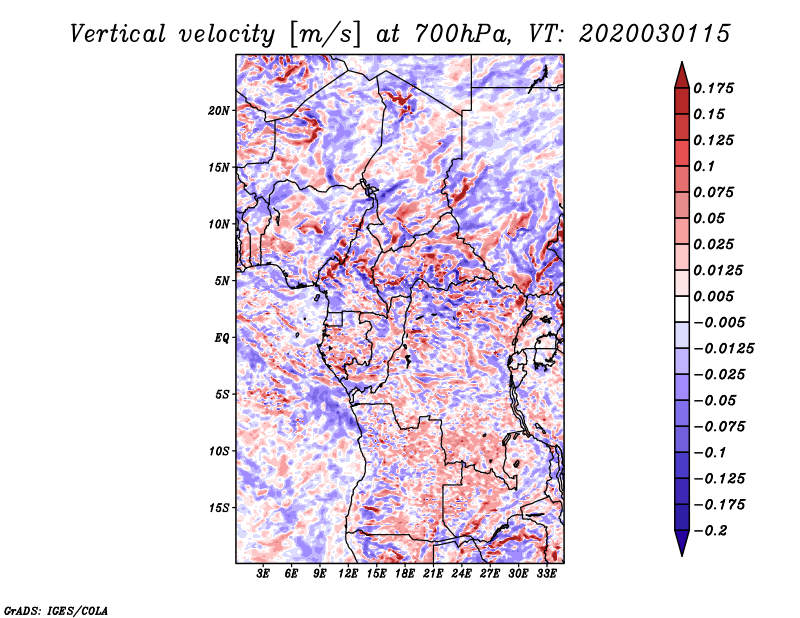 Vertical velocity [m/s] at 700hPa, VT: 2020030115

20N
15N
10N
5N
EQ
5S
10S
15S

3E 6E 9E 12E 15E 18E 21E 24E 27E 30E 33E

0.175
0.15
0.125
0.1
0.075
0.05
0.025
0.0125
0.005
−0.005
−0.0125
−0.025
−0.05
−0.075
−0.1
−0.125
−0.175
−0.2

GrADS: IGES/COLA